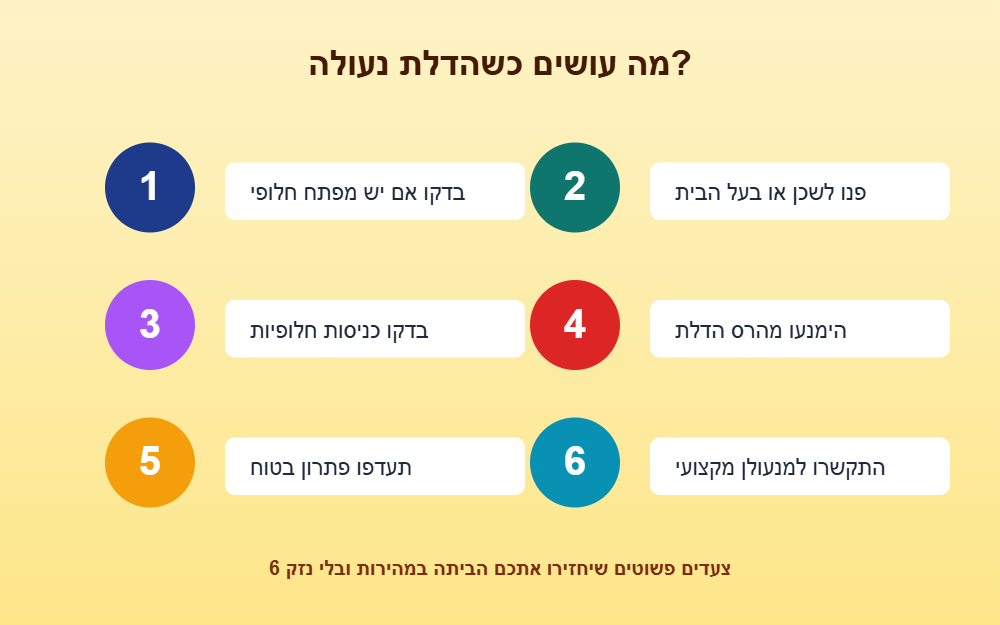 מה עושים כשהדלת נעולה?

1
בדקו אם יש מפתח חלופי

2
פנו לשכן או בעל הבית

3
בדקו כניסות חלופיות

4
הימנעו מהרס הדלת

5
תעדפו פתרון בטוח

6
התקשרו למנעולן מקצועי

6 צעדים פשוטים שיחזירו אתכם הביתה במהירות ובלי נזק